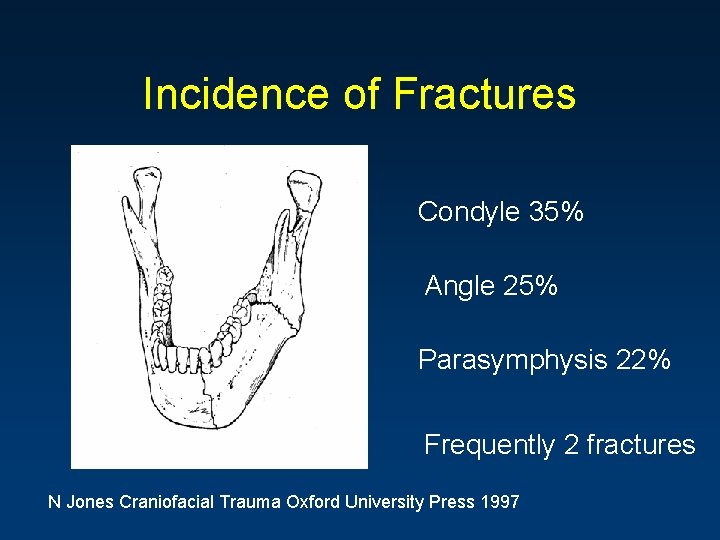 Incidence of Fractures

Condyle 35%

Angle 25%

Parasymphysis 22%

Frequently 2 fractures

N Jones Craniofacial Trauma Oxford University Press 1997